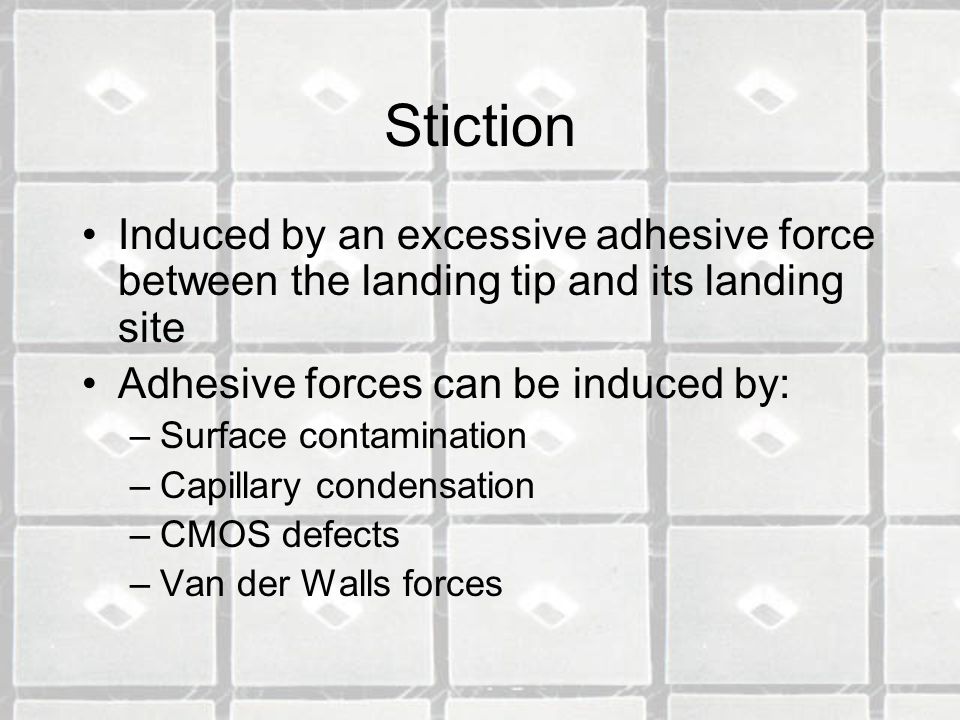 Stiction

• Induced by an excessive adhesive force between the landing tip and its landing site
• Adhesive forces can be induced by:
– Surface contamination
– Capillary condensation
– CMOS defects
– Van der Walls forces